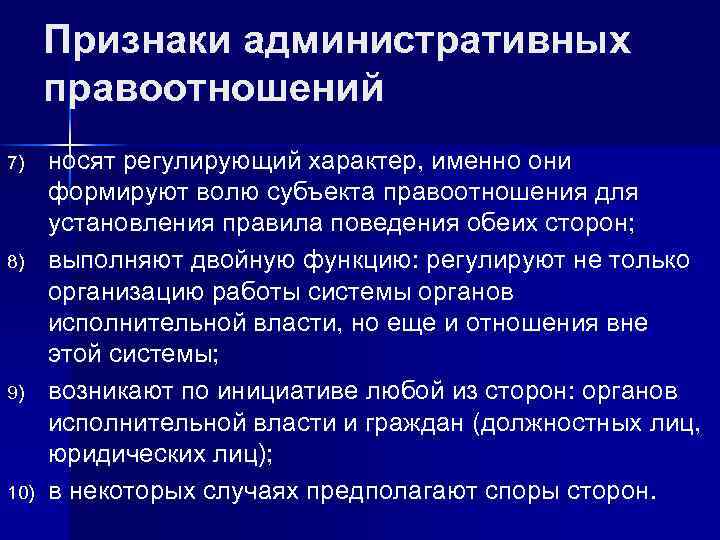 Признаки административных правоотношений

7) носят регулирующий характер, именно они формируют волю субъекта правоотношения для установления правила поведения обеих сторон;

8) выполняют двойную функцию: регулируют не только организацию работы системы органов исполнительной власти, но еще и отношения вне этой системы;

9) возникают по инициативе любой из сторон: органов исполнительной власти и граждан (должностных лиц, юридических лиц);

10) в некоторых случаях предполагают споры сторон.